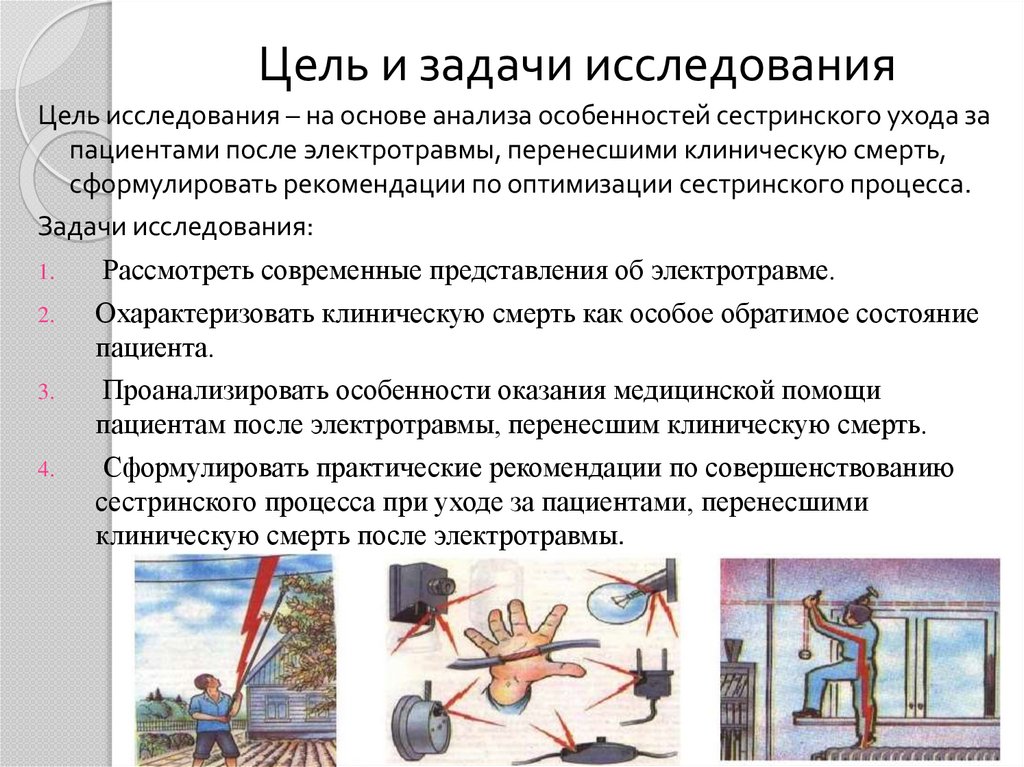 Цель и задачи исследования

Цель исследования – на основе анализа особенностей сестринского ухода за пациентами после электротравмы, перенесшими клиническую смерть, сформулировать рекомендации по оптимизации сестринского процесса.

Задачи исследования:

1. Рассмотреть современные представления об электротравме.
2. Охарактеризовать клиническую смерть как особое обратимое состояние пациента.
3. Проанализировать особенности оказания медицинской помощи пациентам после электротравмы, перенесшим клиническую смерть.
4. Сформулировать практические рекомендации по совершенствованию сестринского процесса при уходе за пациентами, перенесшими клиническую смерть после электротравмы.